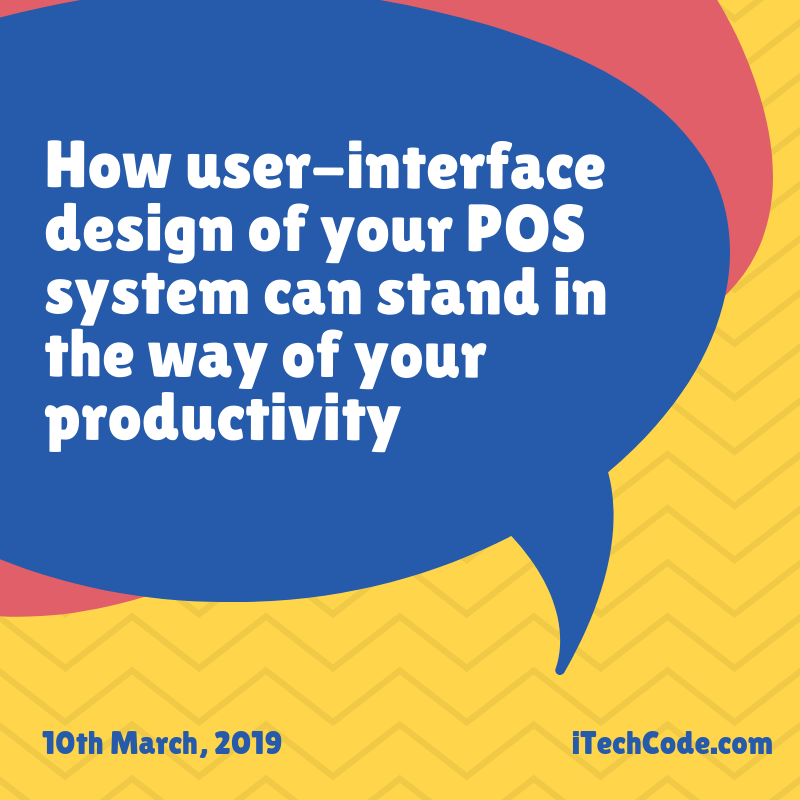 How user-interface design of your POS system can stand in the way of your productivity

10th March, 2019

iTechCode.com